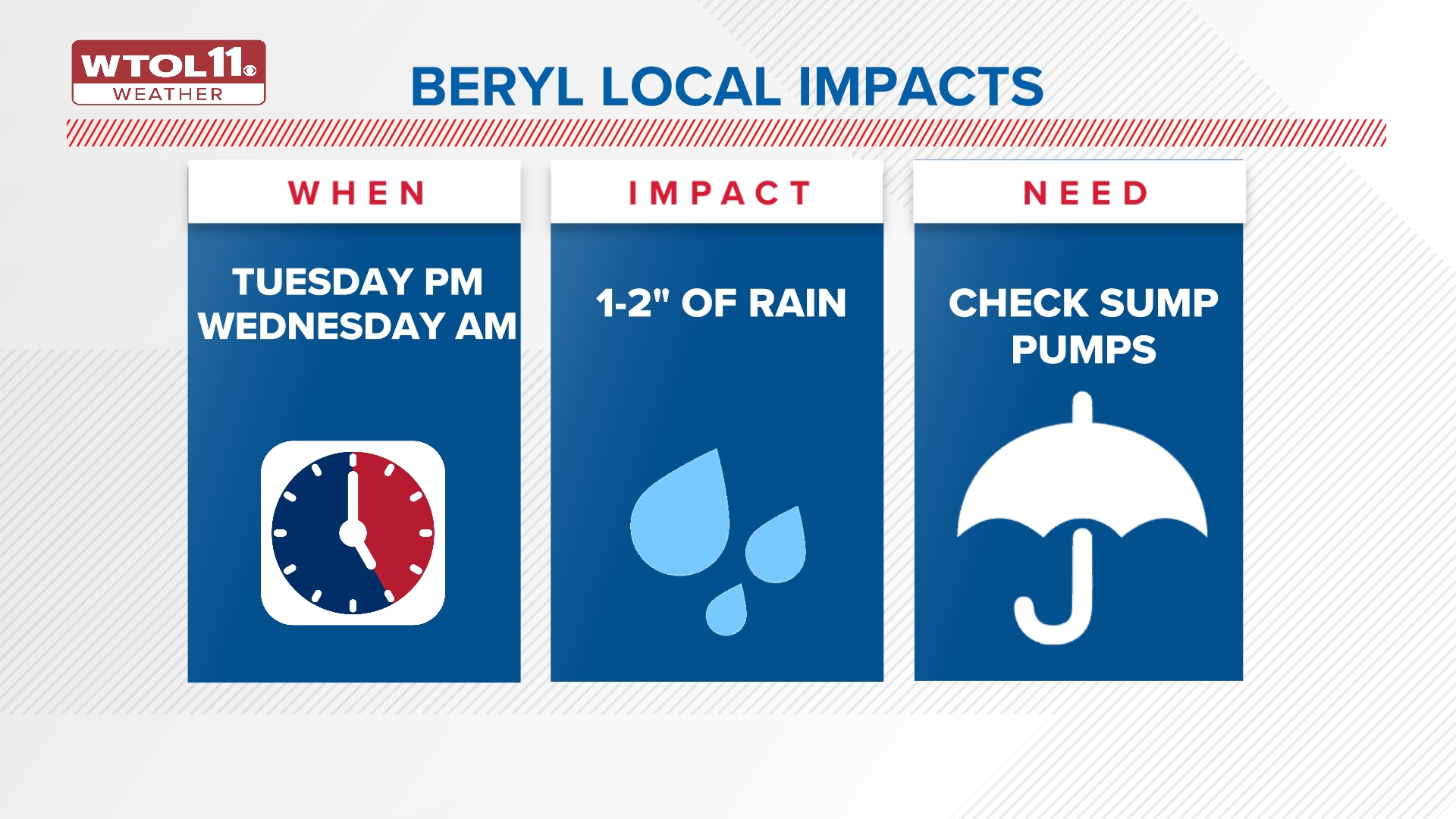 WTOL11 WEATHER

BERYL LOCAL IMPACTS

WHEN

TUESDAY PM WEDNESDAY AM

IMPACT

1-2" OF RAIN

NEED

CHECK SUMP PUMPS